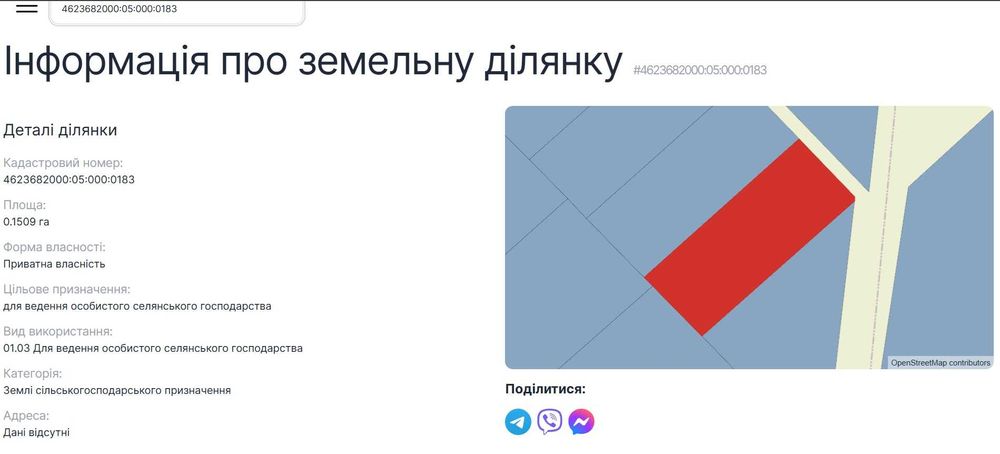 4623682000:05:000:0183

Інформація про земельну ділянку #4623682000:05:000:0183

Деталі ділянки

Кадастровий номер:
4623682000:05:000:0183

Площа:
0.1509 га

Форма власності:
Приватна власність

Цільове призначення:
для ведення особистого селянського господарства

Вид використання:
01.03 Для ведення особистого селянського господарства

Категорія:
Землі сільськогосподарського призначення

Адреса:
Дані відсутні

OpenStreetMap contributors

Поділитися: